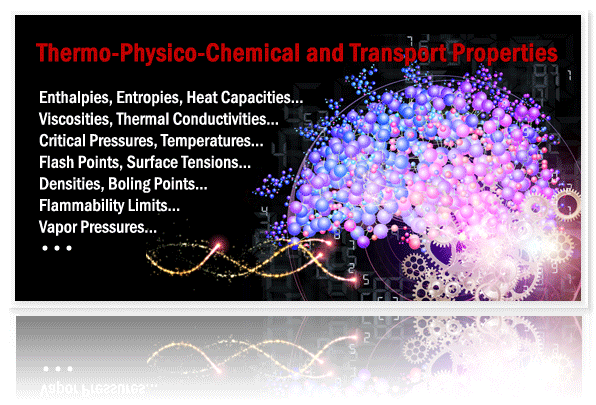 Thermo-Physico-Chemical and Transport Properties

Enthalpies, Entropies, Heat Capacities...
Viscosities, Thermal Conductivities...
Critical Pressures, Temperatures...
Flash Points, Surface Tensions...
Densities, Boling Points...
Flammability Limits...
Vapor Pressures...
• • •